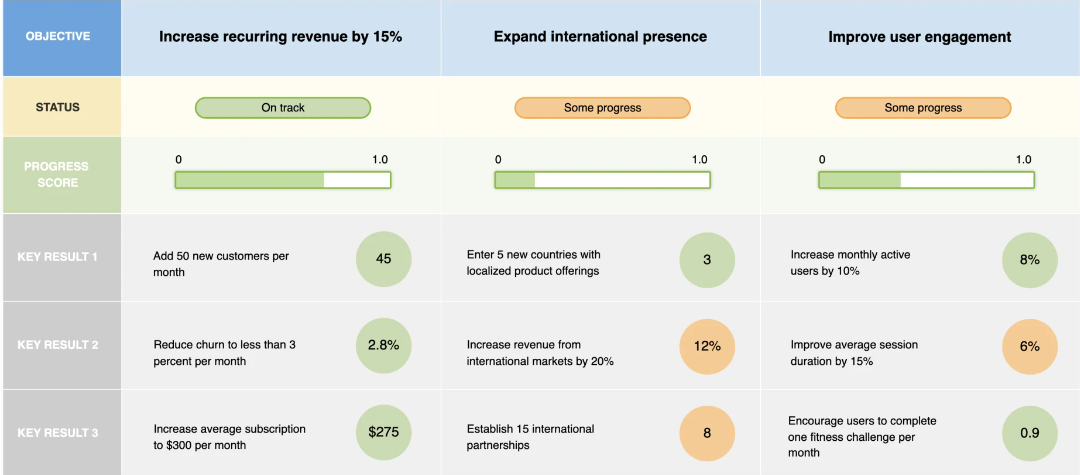 | OBJECTIVE | Increase recurring revenue by 15% | Expand international presence | Improve user engagement |
|---|---|---|---|
| STATUS | On track | Some progress | Some progress |
| PROGRESS SCORE | 0 1.0 | 0 1.0 | 0 1.0 |
| KEY RESULT 1 | Add 50 new customers per month 45 | Enter 5 new countries with localized product offerings 3 | Increase monthly active users by 10% 8% |
| KEY RESULT 2 | Reduce churn to less than 3 percent per month 2.8% | Increase revenue from international markets by 20% 12% | Improve average session duration by 15% 6% |
| KEY RESULT 3 | Increase average subscription to $300 per month $275 | Establish 15 international partnerships 8 | Encourage users to complete one fitness challenge per month 0.9 |